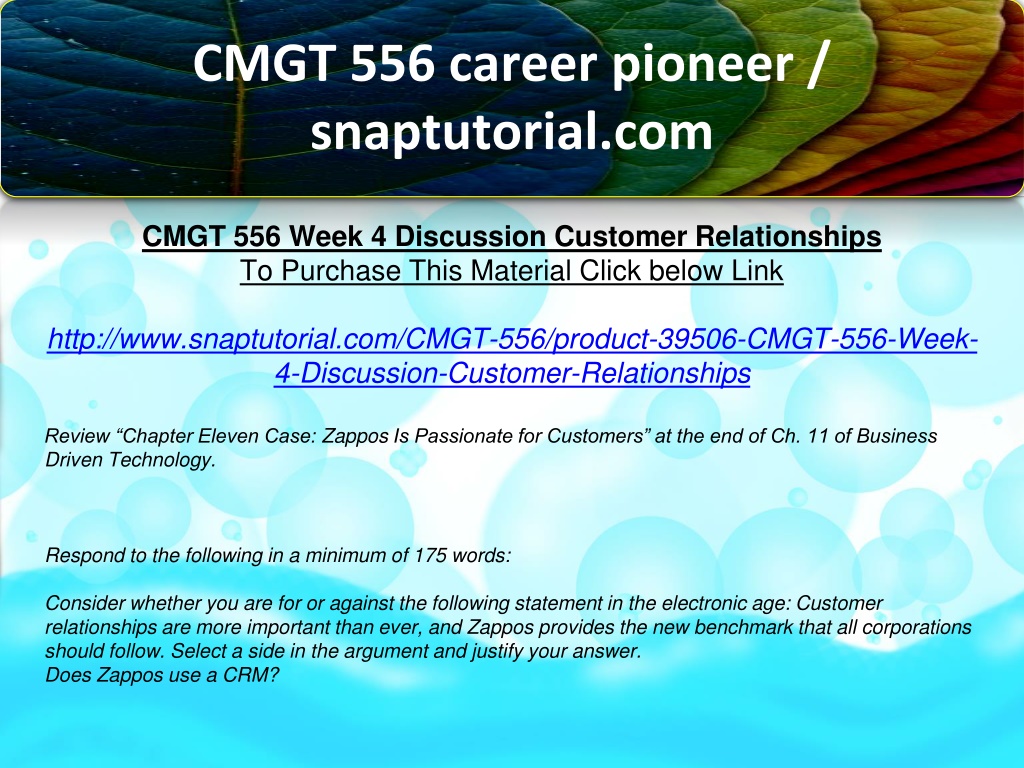 CMGT 556 career pioneer / snaptutorial.com

CMGT 556 Week 4 Discussion Customer Relationships
To Purchase This Material Click below Link

http://www.snaptutorial.com/CMGT-556/product-39506-CMGT-556-Week-4-Discussion-Customer-Relationships

Review “Chapter Eleven Case: Zappos Is Passionate for Customers” at the end of Ch. 11 of Business Driven Technology.

Respond to the following in a minimum of 175 words:

Consider whether you are for or against the following statement in the electronic age: Customer relationships are more important than ever, and Zappos provides the new benchmark that all corporations should follow. Select a side in the argument and justify your answer.
Does Zappos use a CRM?